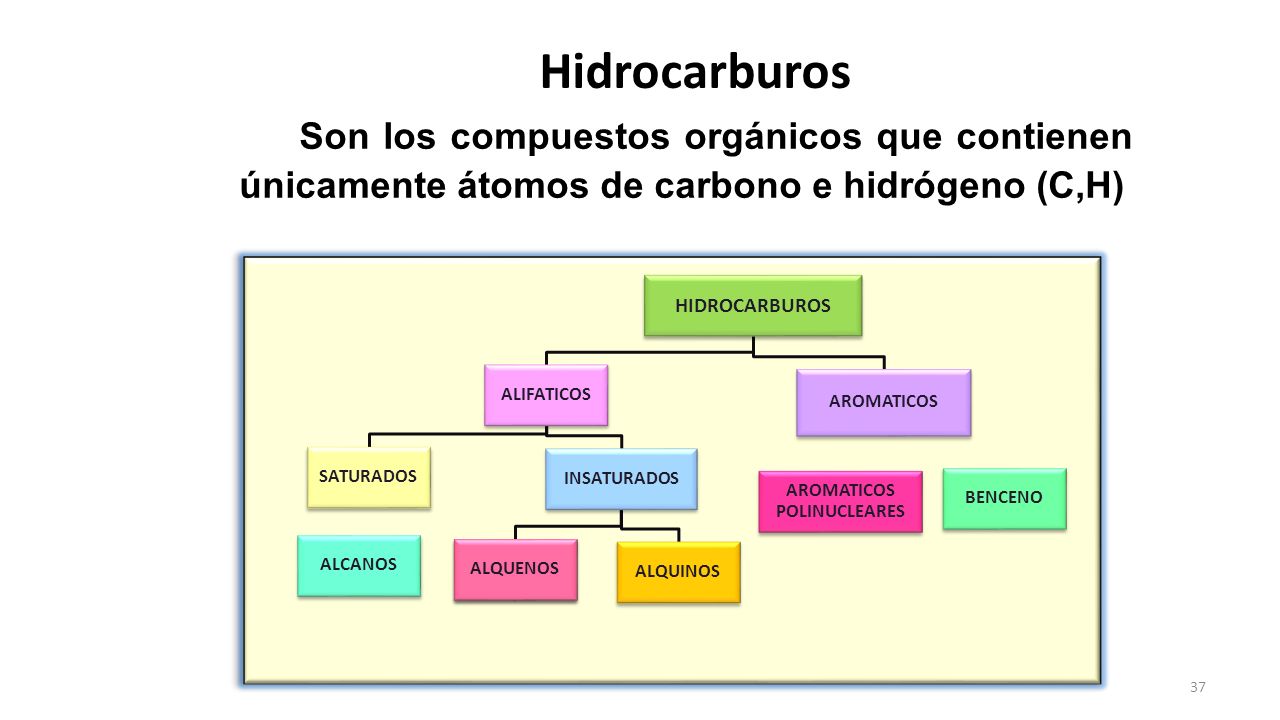 Hidrocarburos

Son los compuestos orgánicos que contienen únicamente átomos de carbono e hidrógeno (C,H)

HIDROCARBUROS

ALIFATICOS

AROMATICOS

SATURADOS

INSATURADOS

AROMATICOS POLINUCLEARES

BENCENO

ALCANOS

ALQUENOS

ALQUINOS

37